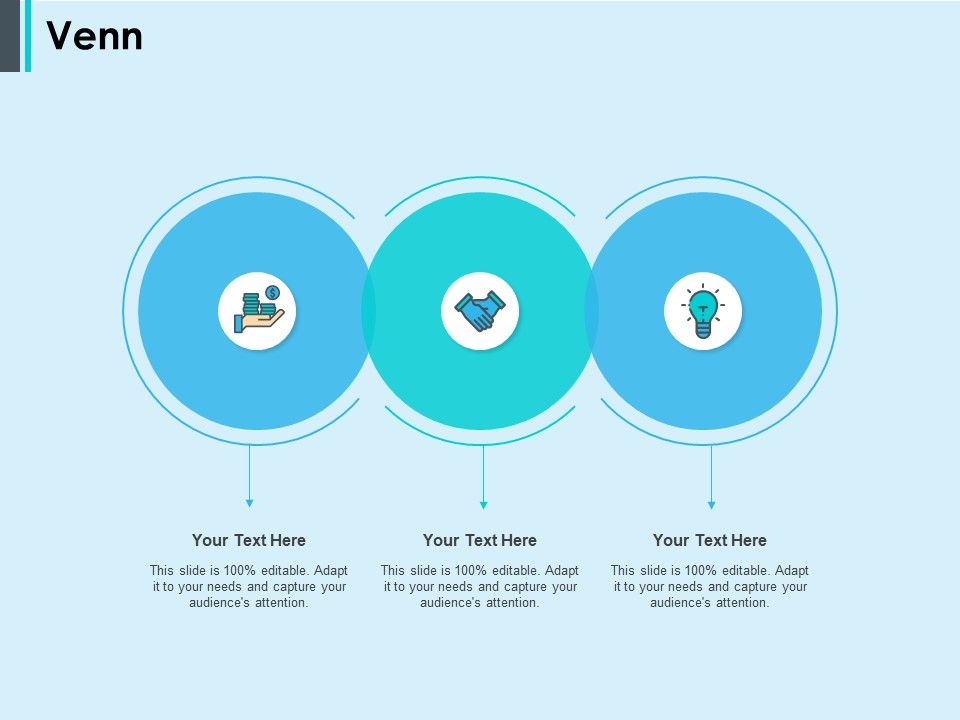 Venn

Your Text Here

This slide is 100% editable. Adapt it to your needs and capture your audience's attention.

Your Text Here

This slide is 100% editable. Adapt it to your needs and capture your audience's attention.

Your Text Here

This slide is 100% editable. Adapt it to your needs and capture your audience's attention.